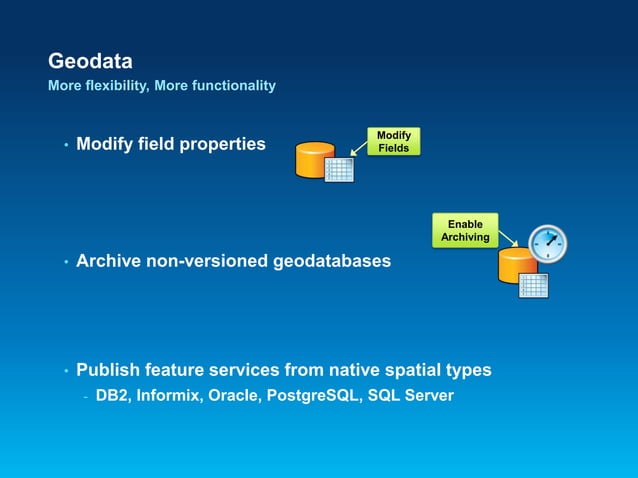 Geodata
More flexibility, More functionality

• Modify field properties

Modify Fields

Enable Archiving

• Archive non-versioned geodatabases

• Publish feature services from native spatial types
- DB2, Informix, Oracle, PostgreSQL, SQL Server